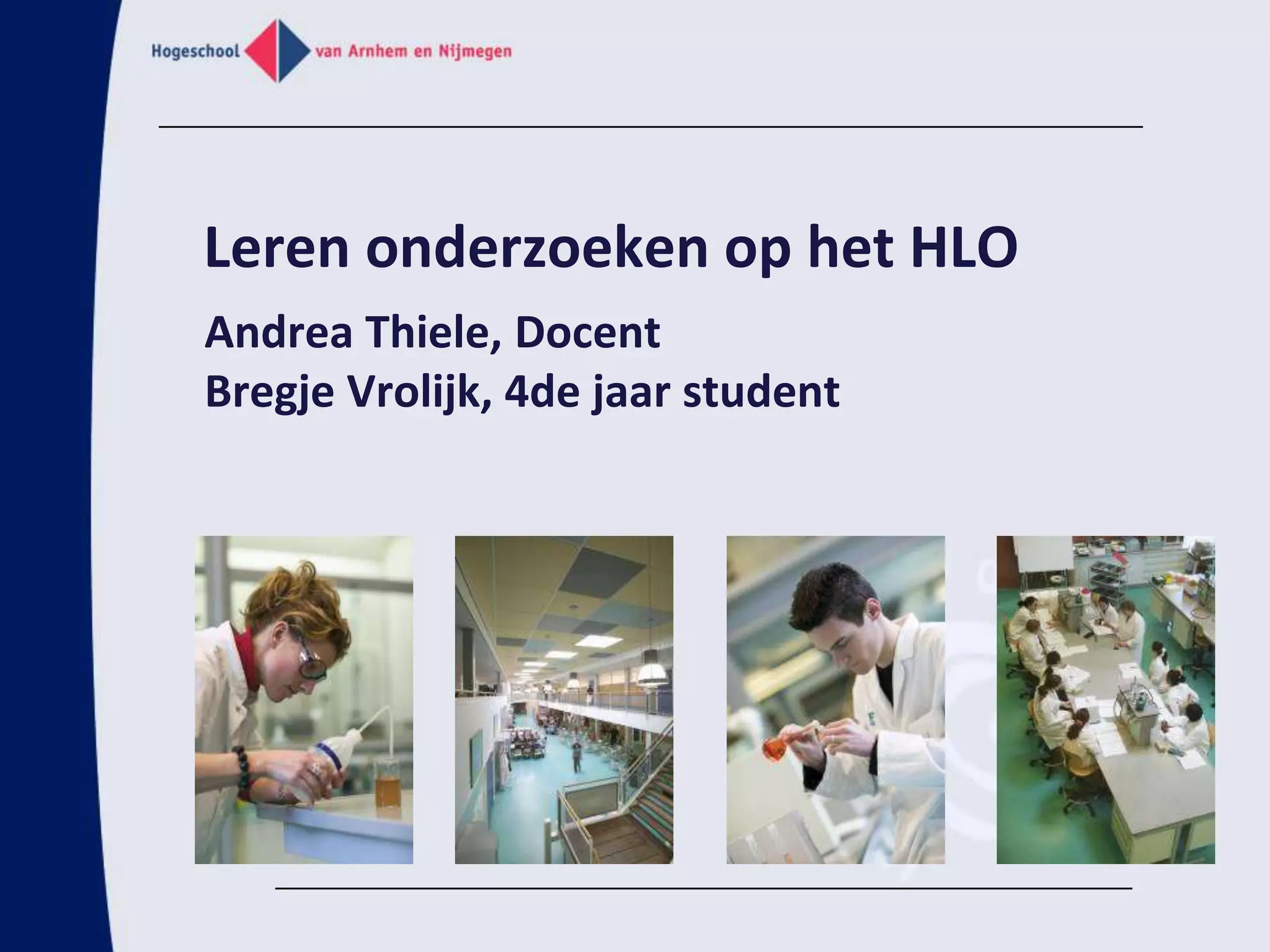 Hogeschool van Arnhem en Nijmegen

Leren onderzoeken op het HLO

Andrea Thiele, Docent
Bregje Vrolijk, 4de jaar student